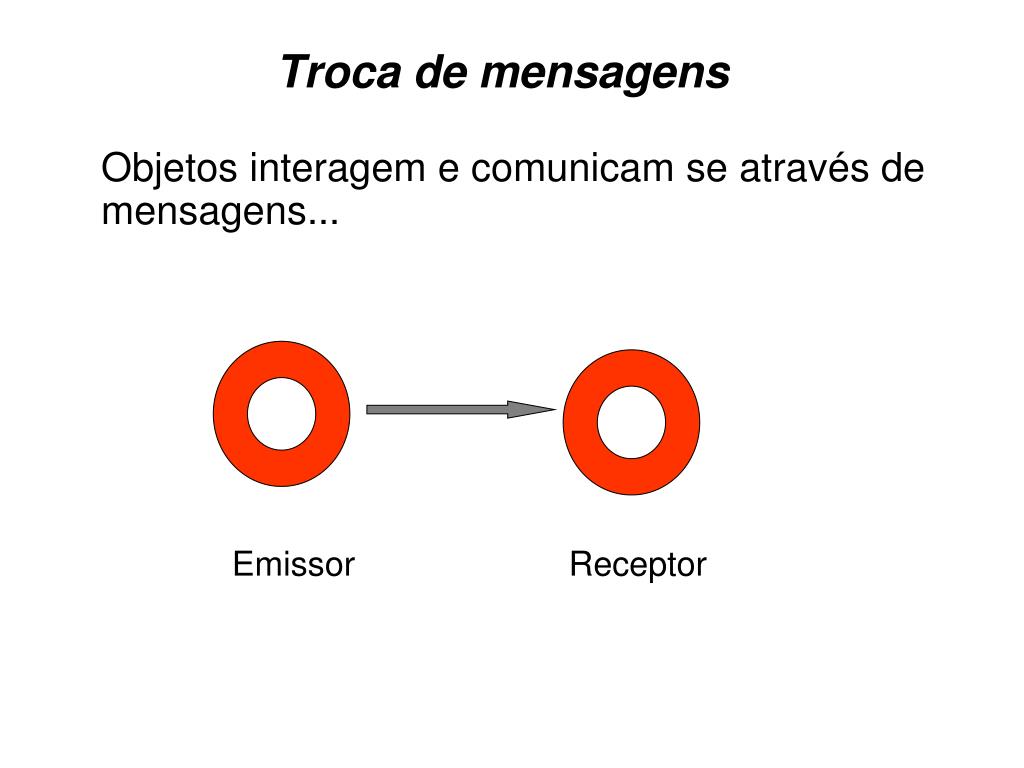 Troca de mensagens

Objetos interagem e comunicam se através de mensagens...

Emissor

Receptor